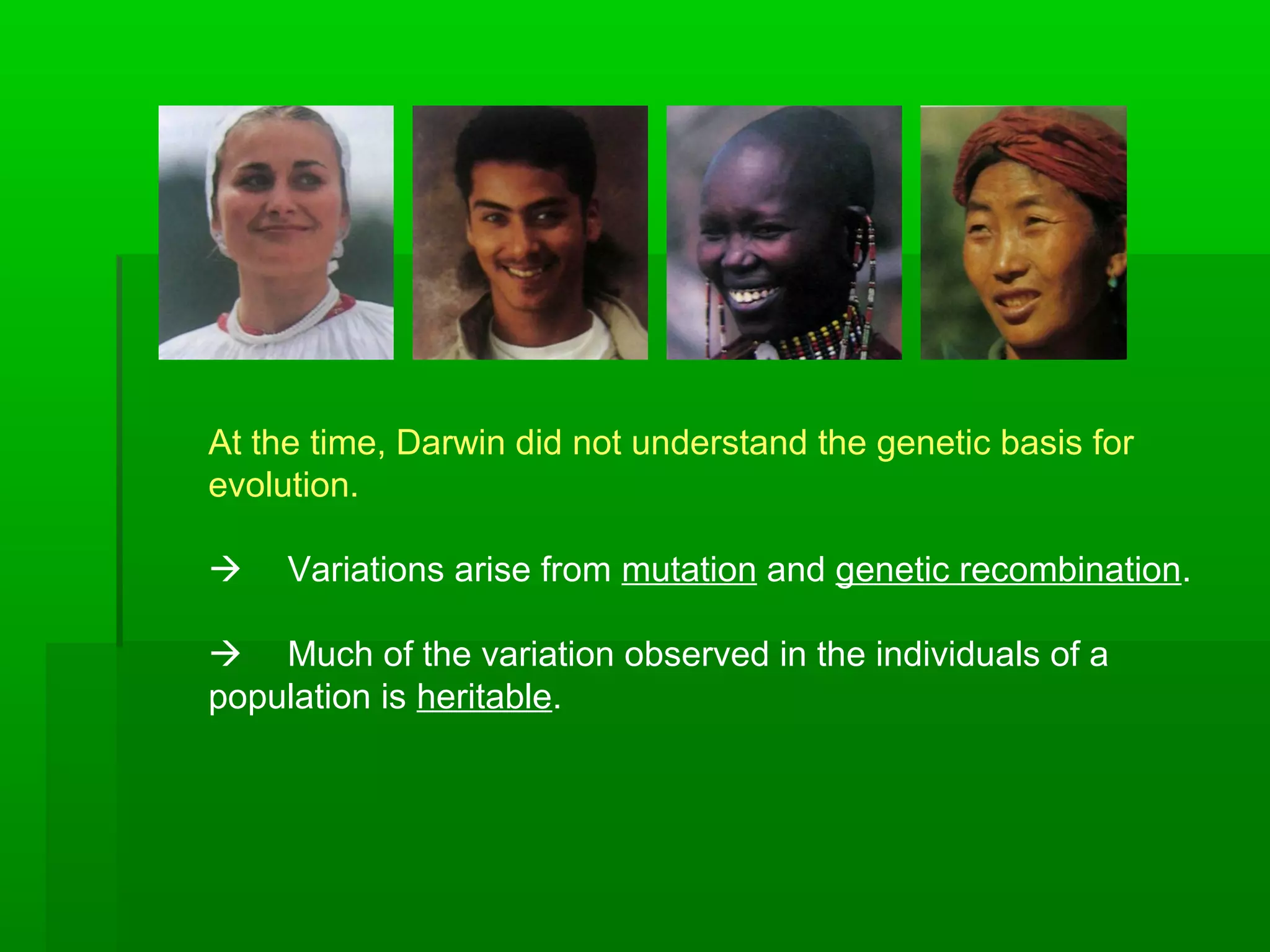 At the time, Darwin did not understand the genetic basis for evolution.

→ Variations arise from mutation and genetic recombination.

→ Much of the variation observed in the individuals of a population is heritable.